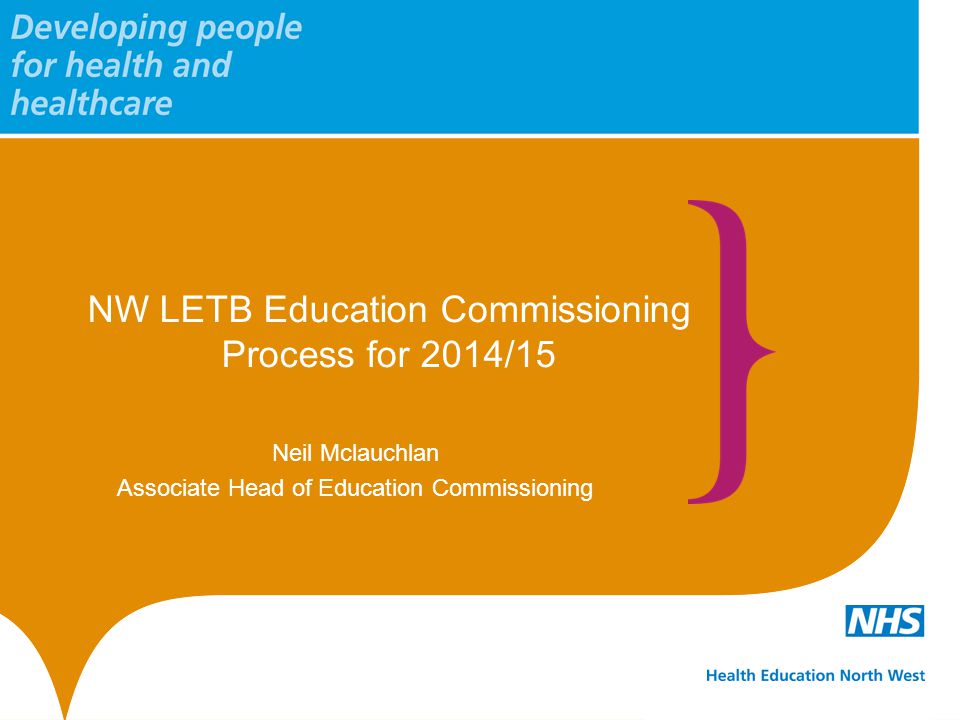 Developing people for health and healthcare

NW LETB Education Commissioning Process for 2014/15

Neil Mclauchlan
Associate Head of Education Commissioning

NHS
Health Education North West